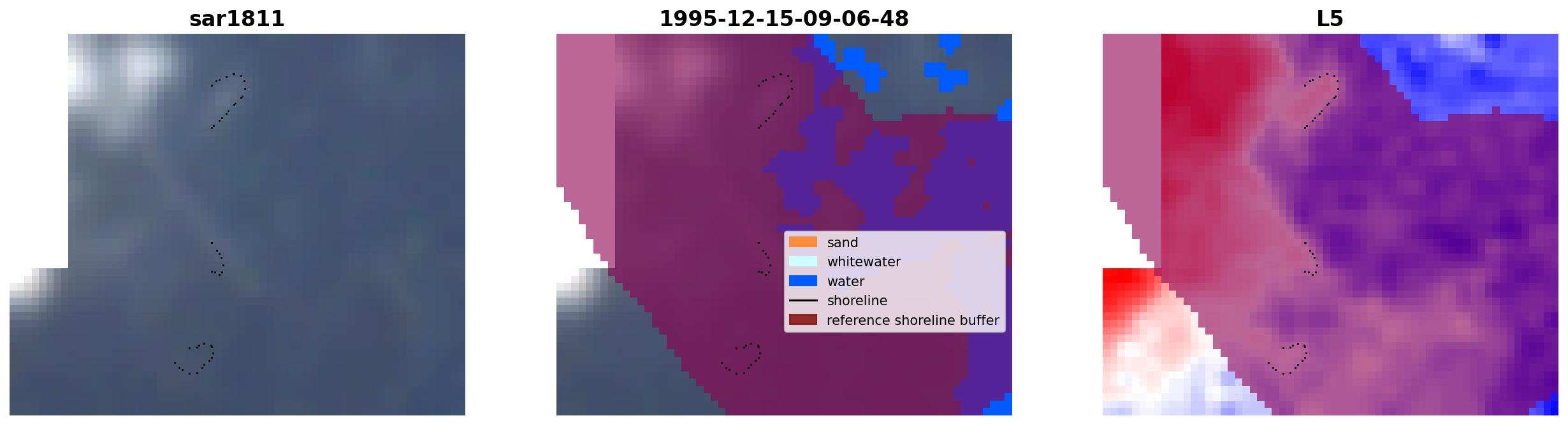 sar1811

1995-12-15-09-06-48

sand
whitewater
water
shoreline
reference shoreline buffer

L5